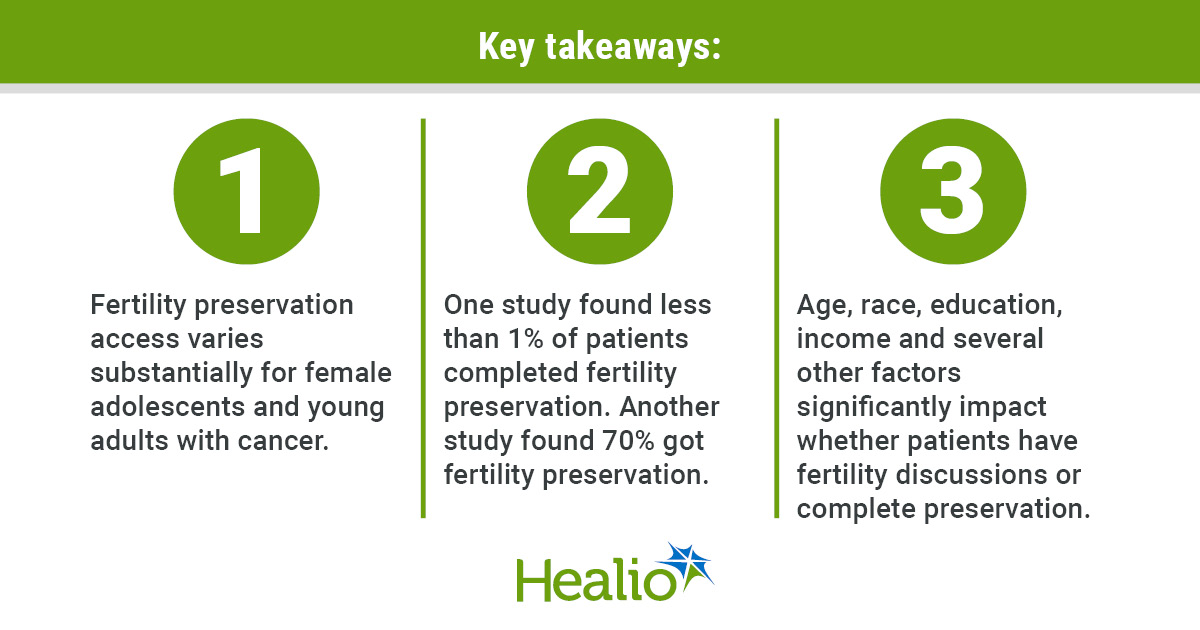 Key takeaways:

1

Fertility preservation access varies substantially for female adolescents and young adults with cancer.

2

One study found less than 1% of patients completed fertility preservation. Another study found 70% got fertility preservation.

3

Age, race, education, income and several other factors significantly impact whether patients have fertility discussions or complete preservation.

Healio